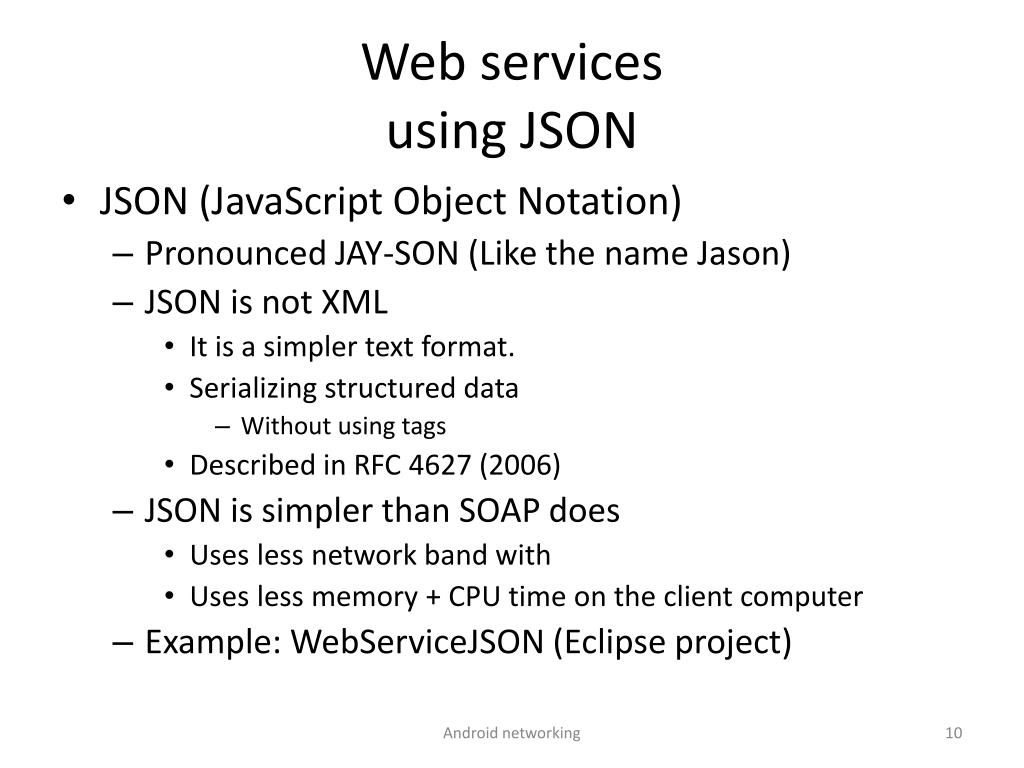 Web services
using JSON

• JSON (JavaScript Object Notation)
– Pronounced JAY-SON (Like the name Jason)
– JSON is not XML
• It is a simpler text format.
• Serializing structured data
– Without using tags
• Described in RFC 4627 (2006)
– JSON is simpler than SOAP does
• Uses less network band with
• Uses less memory + CPU time on the client computer
– Example: WebServiceJSON (Eclipse project)

Android networking

10